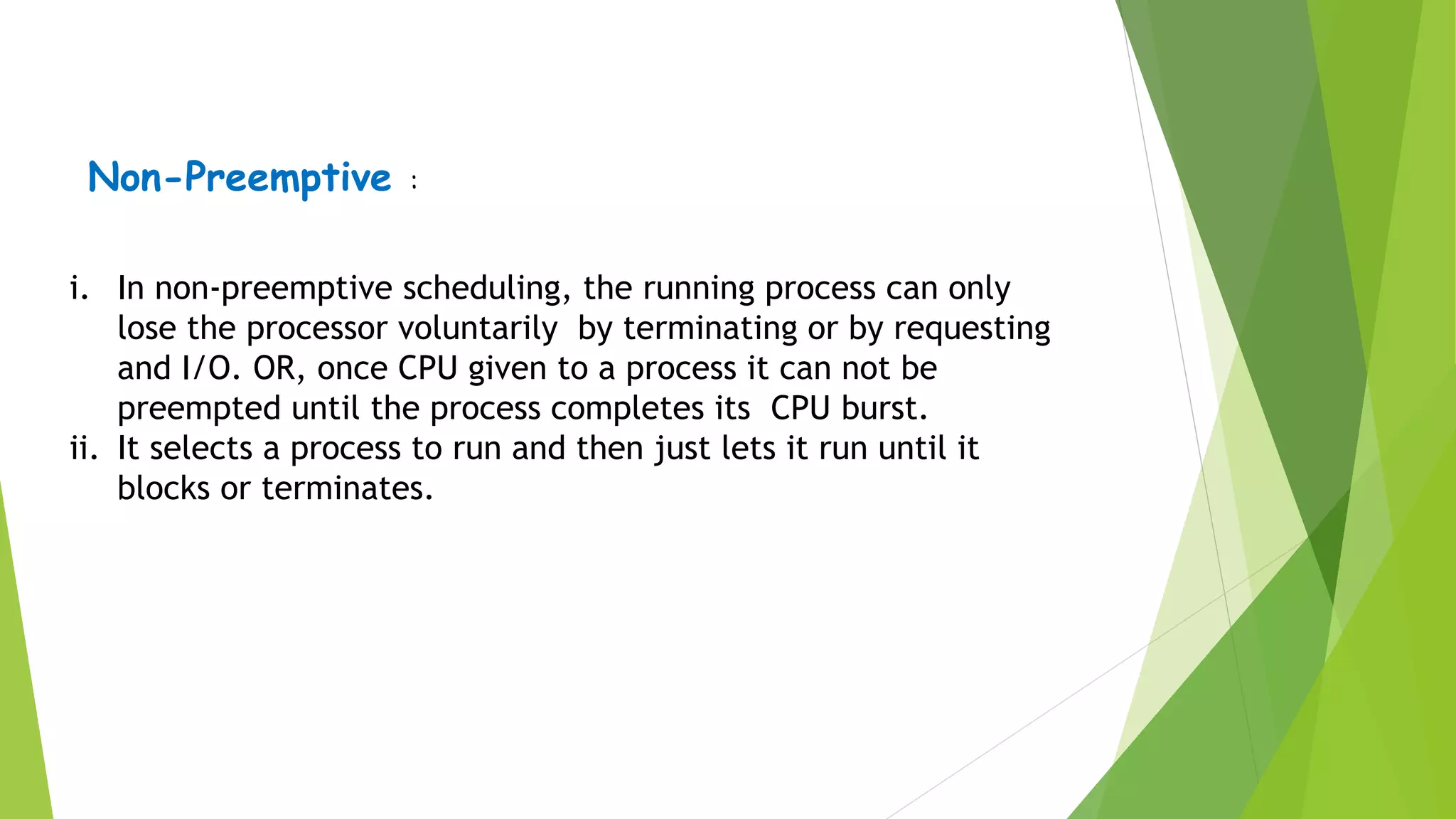 Non-Preemptive :

i. In non-preemptive scheduling, the running process can only lose the processor voluntarily by terminating or by requesting and I/O. OR, once CPU given to a process it can not be preempted until the process completes its CPU burst.
ii. It selects a process to run and then just lets it run until it blocks or terminates.